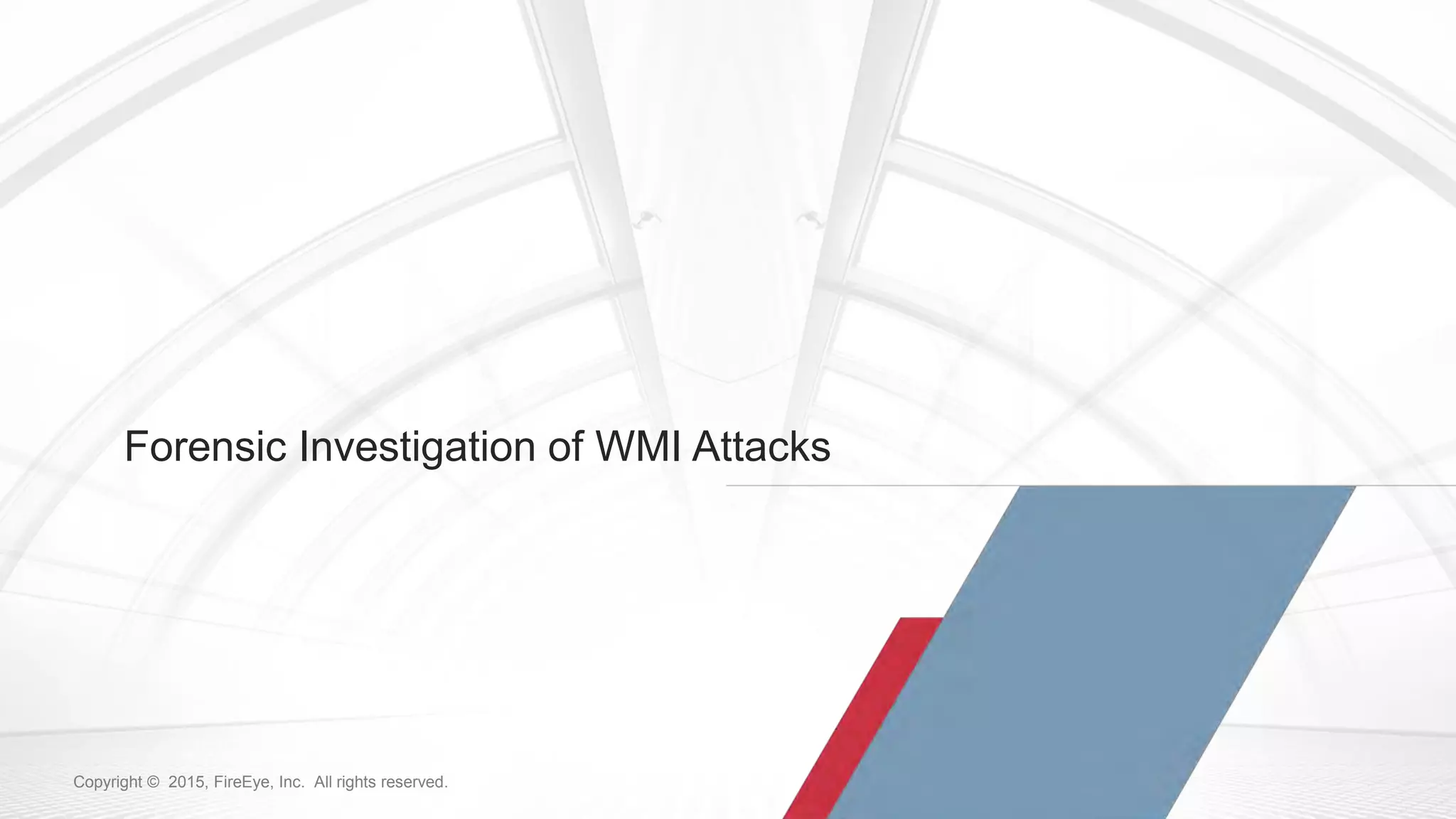 Forensic Investigation of WMI Attacks

Copyright © 2015, FireEye, Inc. All rights reserved.